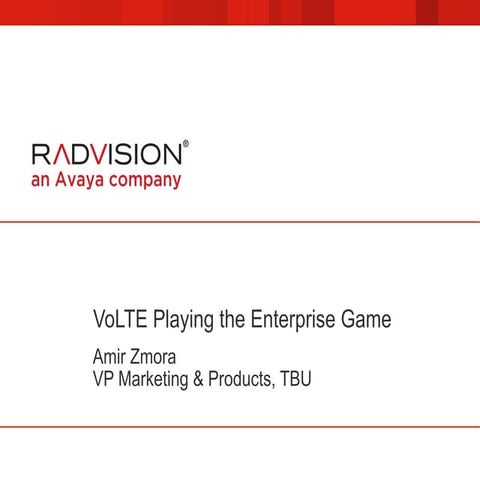 RADVISION®
an Avaya company

VoLTE Playing the Enterprise Game

Amir Zmora
VP Marketing & Products, TBU